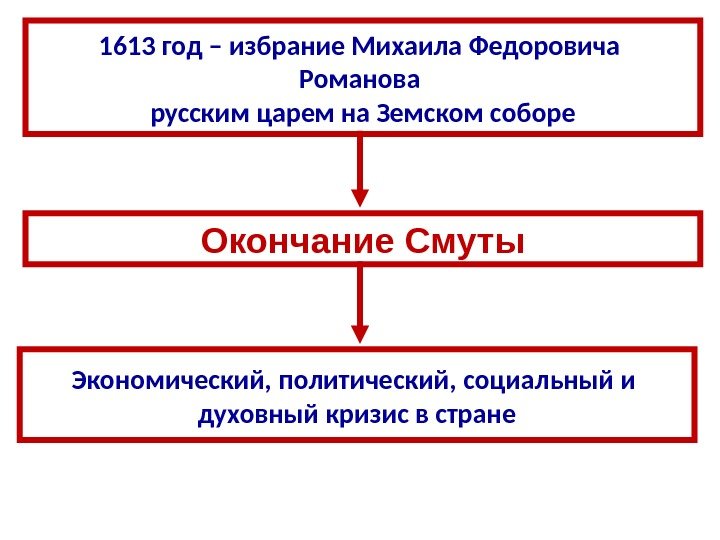 1613 год – избрание Михаила Федоровича Романова
русским царем на Земском соборе

Окончание Смуты

Экономический, политический, социальный и духовный кризис в стране